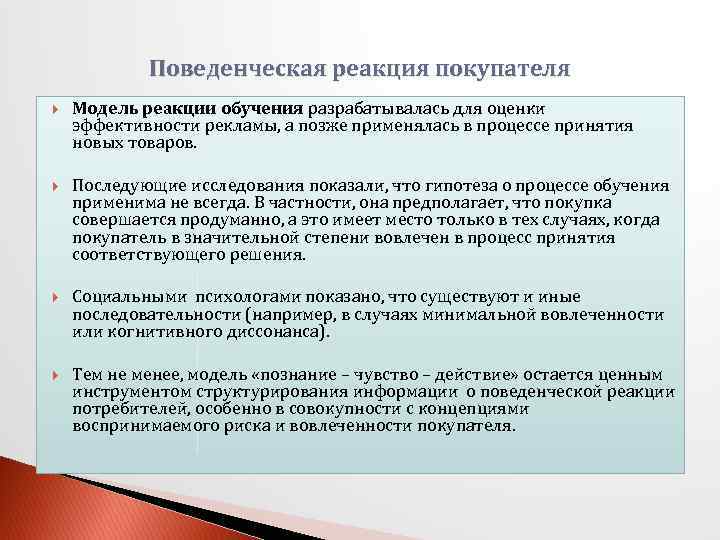 Поведенческая реакция покупателя

Модель реакции обучения разрабатывалась для оценки эффективности рекламы, а позже применялась в процессе принятия новых товаров.

Последующие исследования показали, что гипотеза о процессе обучения применима не всегда. В частности, она предполагает, что покупка совершается продуманно, а это имеет место только в тех случаях, когда покупатель в значительной степени вовлечен в процесс принятия соответствующего решения.

Социальными психологами показано, что существуют и иные последовательности (например, в случаях минимальной вовлеченности или когнитивного диссонанса).

Тем не менее, модель «познание – чувство – действие» остается ценным инструментом структурирования информации о поведенческой реакции потребителей, особенно в совокупности с концепциями воспринимаемого риска и вовлеченности покупателя.